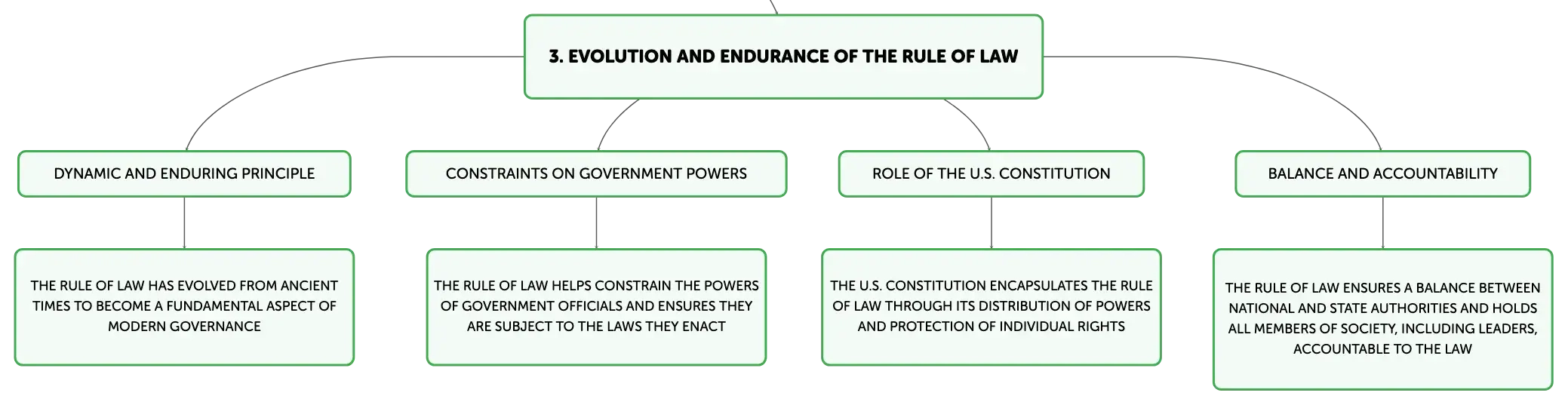 3. EVOLUTION AND ENDURANCE OF THE RULE OF LAW

DYNAMIC AND ENDURING PRINCIPLE

THE RULE OF LAW HAS EVOLVED FROM ANCIENT TIMES TO BECOME A FUNDAMENTAL ASPECT OF MODERN GOVERNANCE

CONSTRAINTS ON GOVERNMENT POWERS

THE RULE OF LAW HELPS CONSTRAIN THE POWERS OF GOVERNMENT OFFICIALS AND ENSURES THEY ARE SUBJECT TO THE LAWS THEY ENACT

ROLE OF THE U.S. CONSTITUTION

THE U.S. CONSTITUTION ENCAPSULATES THE RULE OF LAW THROUGH ITS DISTRIBUTION OF POWERS AND PROTECTION OF INDIVIDUAL RIGHTS

BALANCE AND ACCOUNTABILITY

THE RULE OF LAW ENSURES A BALANCE BETWEEN NATIONAL AND STATE AUTHORITIES AND HOLDS ALL MEMBERS OF SOCIETY, INCLUDING LEADERS, ACCOUNTABLE TO THE LAW